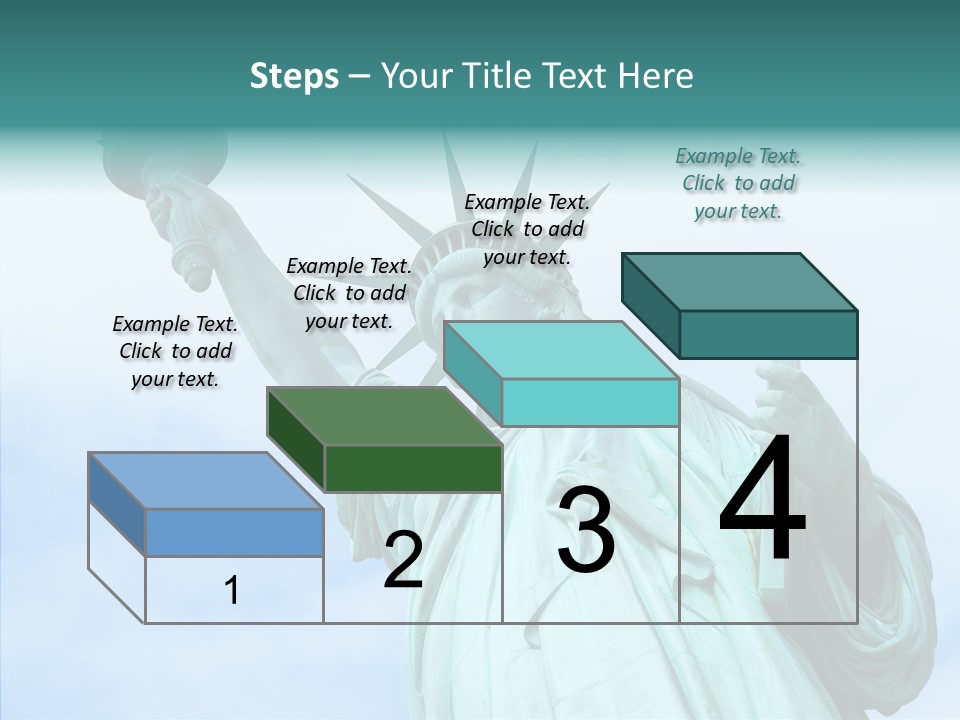 Steps – Your Title Text Here

Example Text. Click to add your text.

Example Text. Click to add your text.

Example Text. Click to add your text.

Example Text. Click to add your text.

1

2

3

4